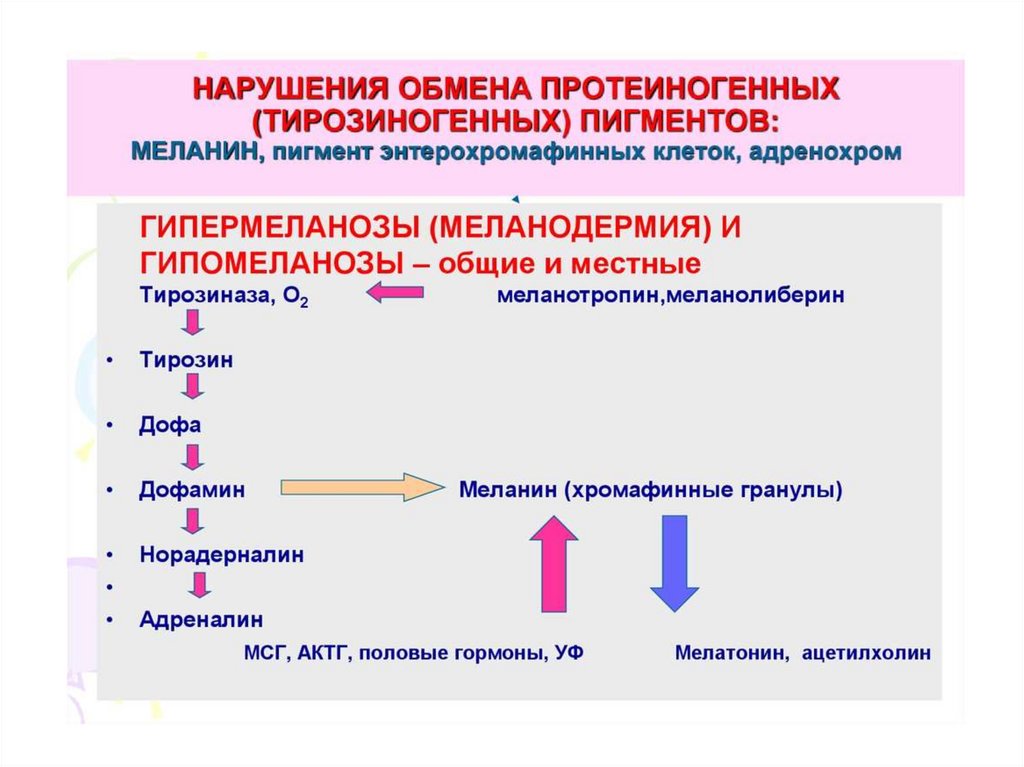 НАРУШЕНИЯ ОБМЕНА ПРОТЕИНОГЕННЫХ (ТИРОЗИНОГЕННЫХ) ПИГМЕНТОВ:
МЕЛАНИН, пигмент энтерохромафинных клеток, адренохром

ГИПЕРМЕЛАНОЗЫ (МЕЛАНОДЕРМИЯ) И ГИПОМЕЛАНОЗЫ – общие и местные

Тирозиназа, $O_2$ меланотропин,меланолиберин

• Тирозин

• Дофа

• Дофамин Меланин (хромафинные гранулы)

• Норадерналин

•

• Адреналин

МСГ, АКТГ, половые гормоны, УФ Мелатонин, ацетилхолин